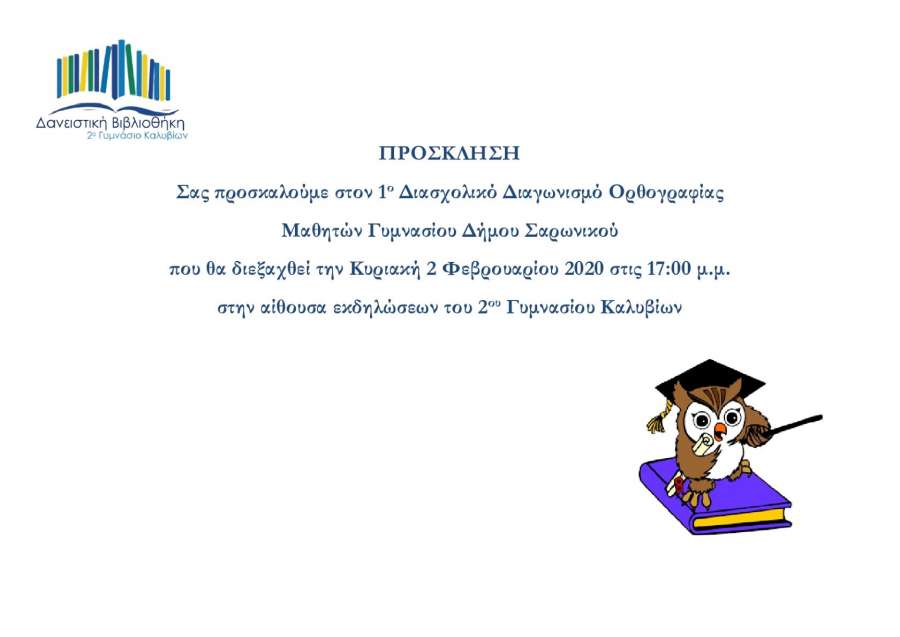 Δανειστική Βιβλιοθήκη
2ο Γυμνάσιο Καλυβίων

ΠΡΟΣΚΛΗΣΗ

Σας προσκαλούμε στον 1ο Διασχολικό Διαγωνισμό Ορθογραφίας

Μαθητών Γυμνασίου Δήμου Σαρωνικού

που θα διεξαχθεί την Κυριακή 2 Φεβρουαρίου 2020 στις 17:00 μ.μ.

στην αίθουσα εκδηλώσεων του 2ου Γυμνασίου Καλυβίων